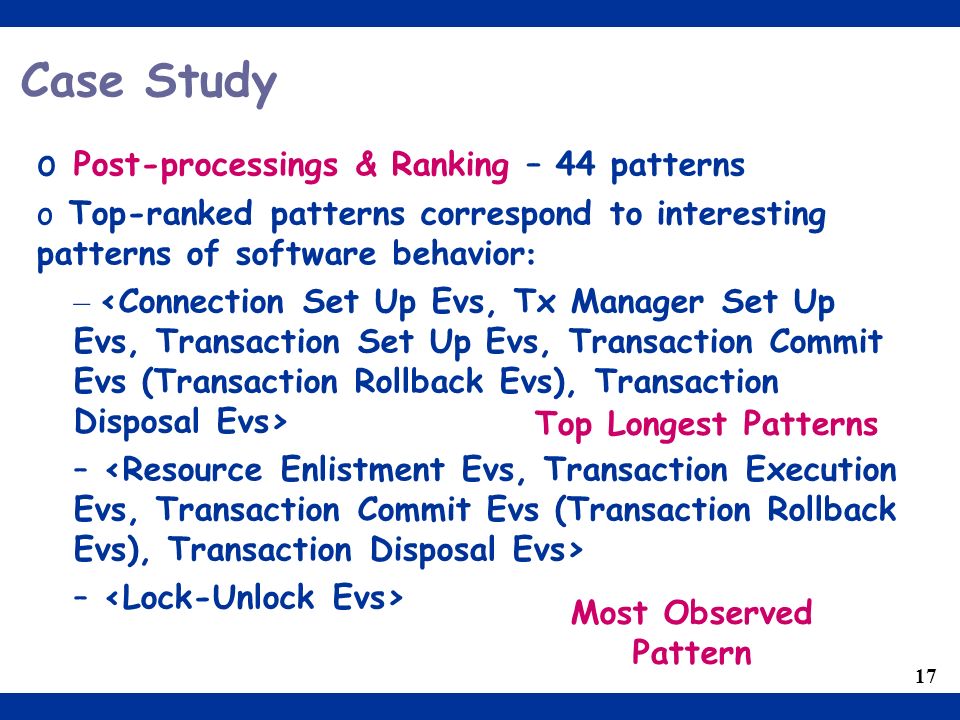 Case Study

o Post-processings & Ranking – 44 patterns

o Top-ranked patterns correspond to interesting patterns of software behavior:

– <Connection Set Up Evs, Tx Manager Set Up Evs, Transaction Set Up Evs, Transaction Commit Evs (Transaction Rollback Evs), Transaction Disposal Evs>

Top Longest Patterns

– <Resource Enlistment Evs, Transaction Execution Evs, Transaction Commit Evs (Transaction Rollback Evs), Transaction Disposal Evs>

– <Lock-Unlock Evs>

Most Observed Pattern

17